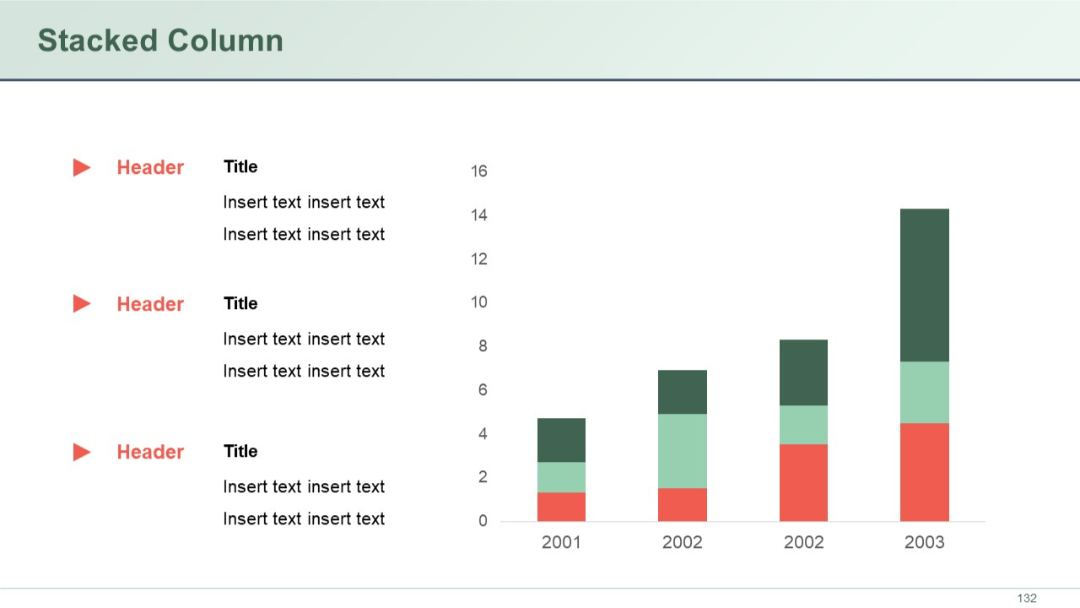 Stacked Column

Header
Title
Insert text insert text
Insert text insert text

Header
Title
Insert text insert text
Insert text insert text

Header
Title
Insert text insert text
Insert text insert text

16
14
12
10
8
6
4
2
0

2001
2002
2002
2003

132